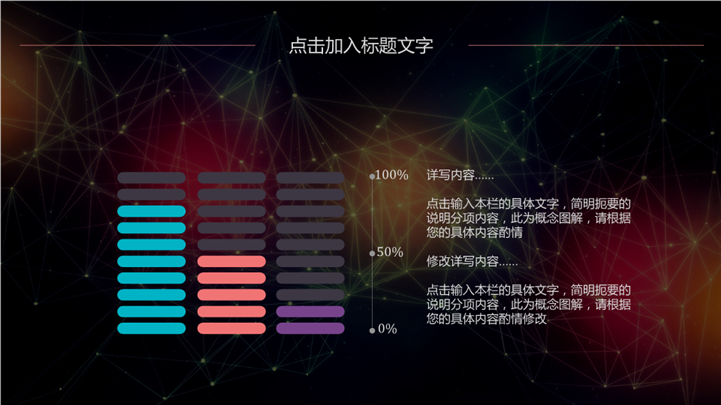 点击加入标题文字

100%

50%

0%

详写内容……

点击输入本栏的具体文字，简明扼要的说明分项内容，此为概念图解，请根据您的具体内容酌情

修改详写内容……

点击输入本栏的具体文字，简明扼要的说明分项内容，此为概念图解，请根据您的具体内容酌情修改